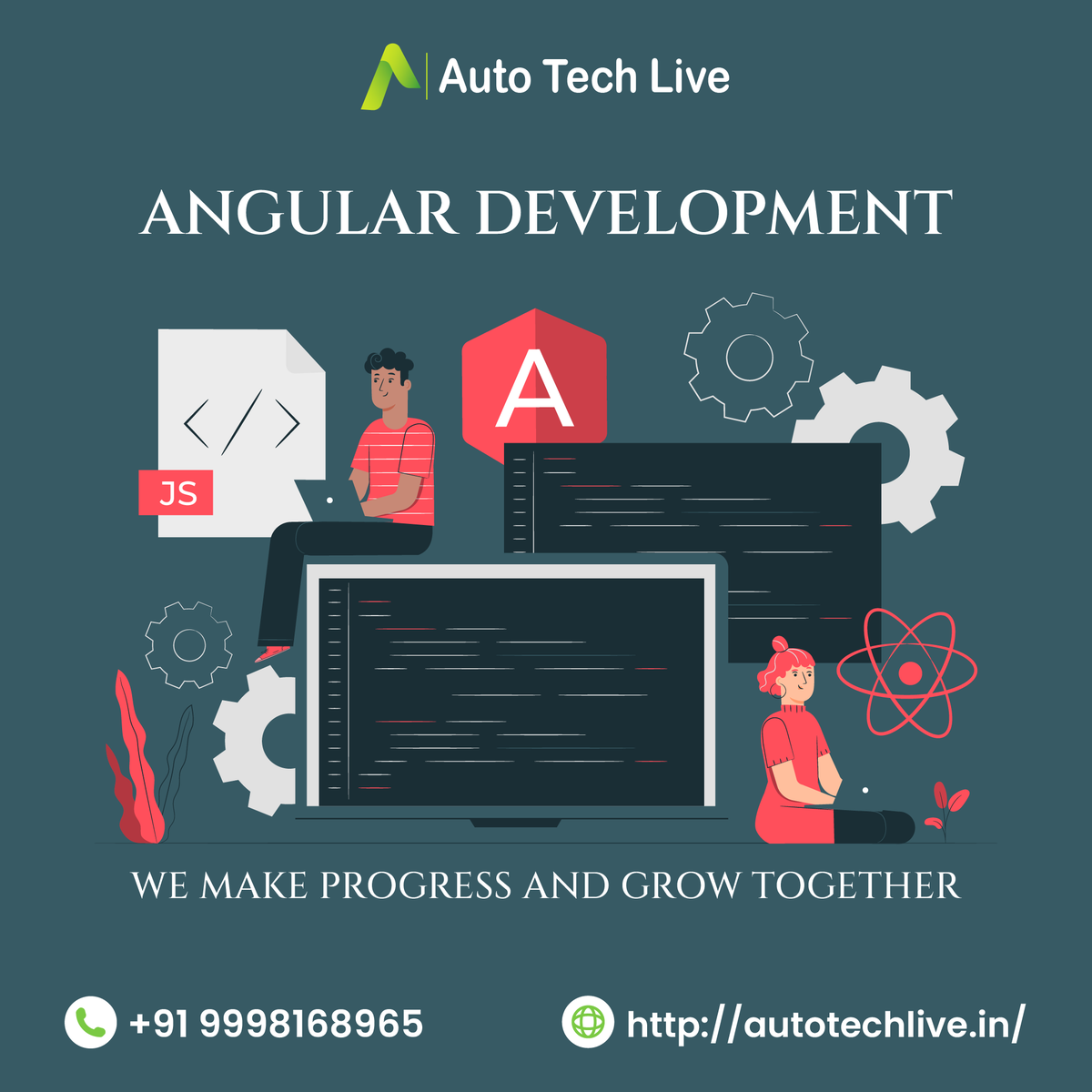 Auto Tech Live

ANGULAR DEVELOPMENT

</>

JS

A

WE MAKE PROGRESS AND GROW TOGETHER

+91 9998168965

http://autotechlive.in/